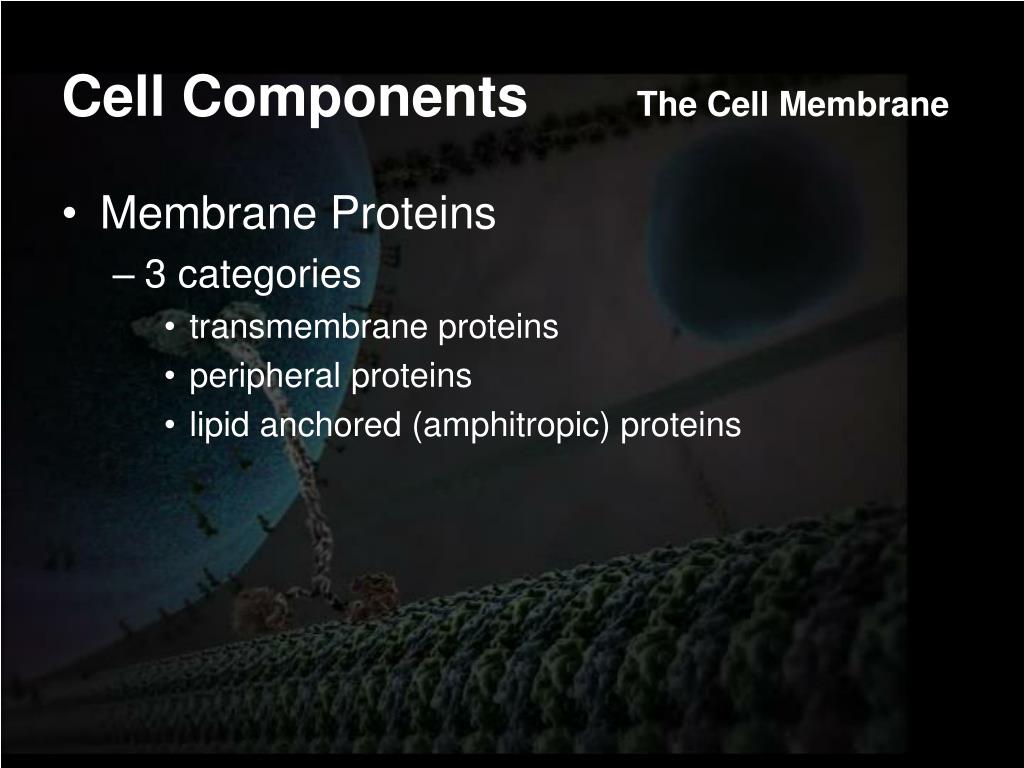 Cell Components The Cell Membrane

• Membrane Proteins
– 3 categories
• transmembrane proteins
• peripheral proteins
• lipid anchored (amphitropic) proteins